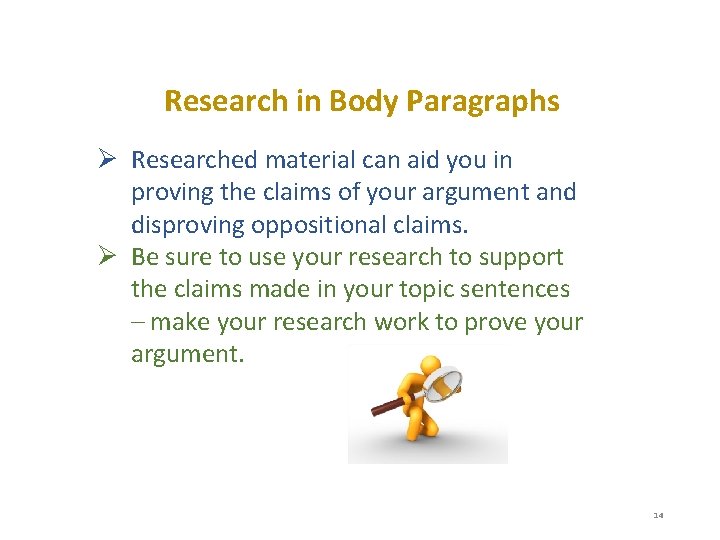 Research in Body Paragraphs

➢ Researched material can aid you in proving the claims of your argument and disproving oppositional claims.

➢ Be sure to use your research to support the claims made in your topic sentences – make your research work to prove your argument.

14